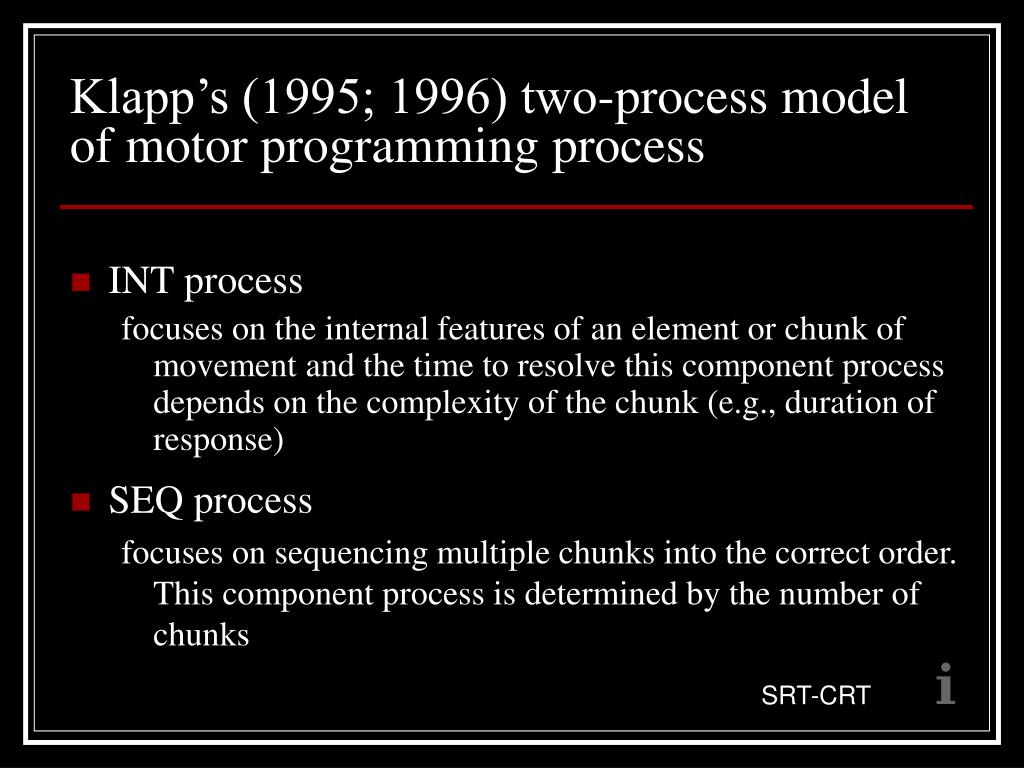 Klapp's (1995; 1996) two-process model of motor programming process

INT process
focuses on the internal features of an element or chunk of movement and the time to resolve this component process depends on the complexity of the chunk (e.g., duration of response)

SEQ process
focuses on sequencing multiple chunks into the correct order. This component process is determined by the number of chunks

SRT-CRT

i